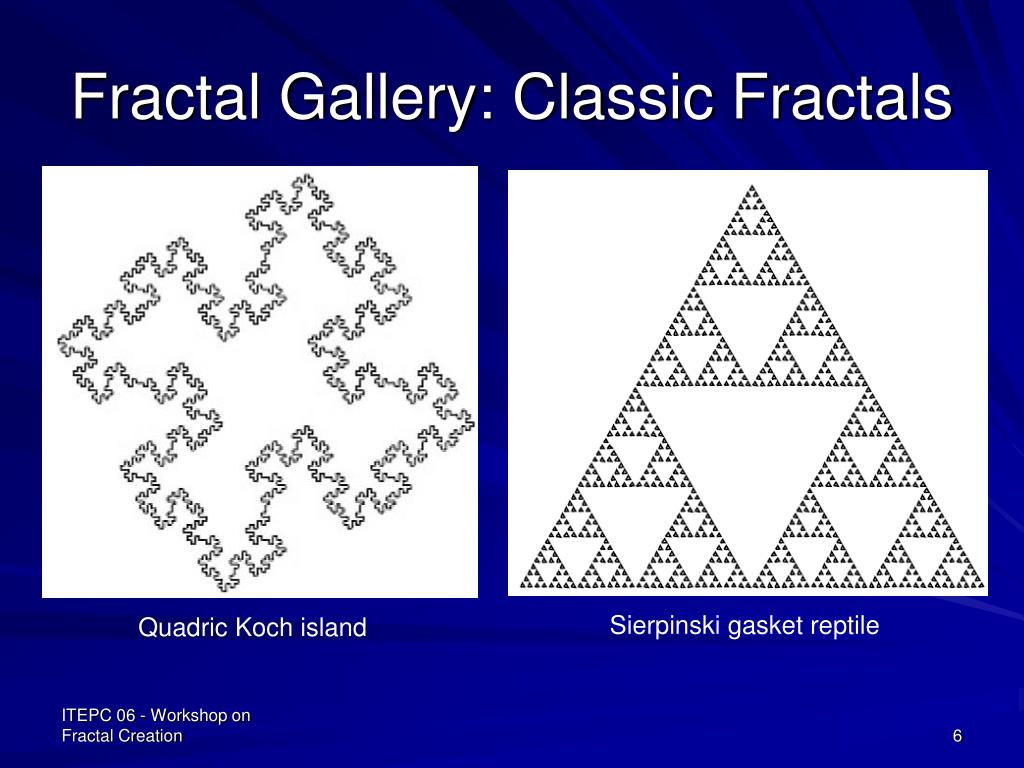 Fractal Gallery: Classic Fractals

Quadric Koch island

Sierpinski gasket reptile

ITEPC 06 - Workshop on Fractal Creation

6